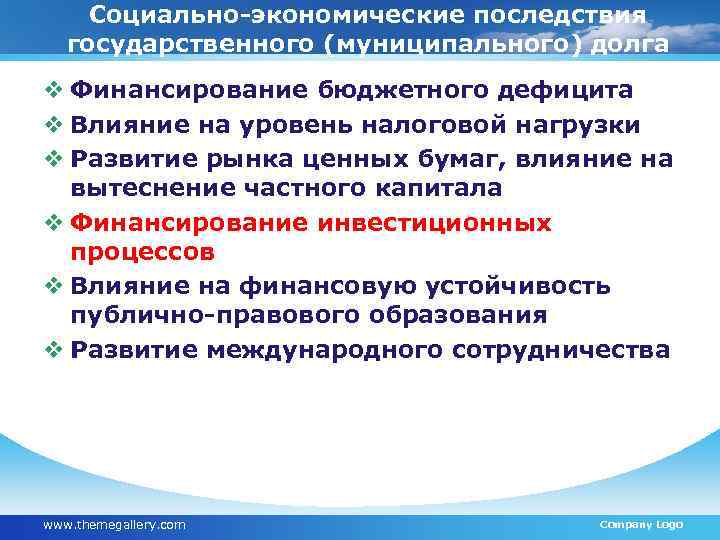 Социально-экономические последствия государственного (муниципального) долга

❖ Финансирование бюджетного дефицита
❖ Влияние на уровень налоговой нагрузки
❖ Развитие рынка ценных бумаг, влияние на вытеснение частного капитала
❖ Финансирование инвестиционных процессов
❖ Влияние на финансовую устойчивость публично-правового образования
❖ Развитие международного сотрудничества

www.themegallery.com

Company Logo